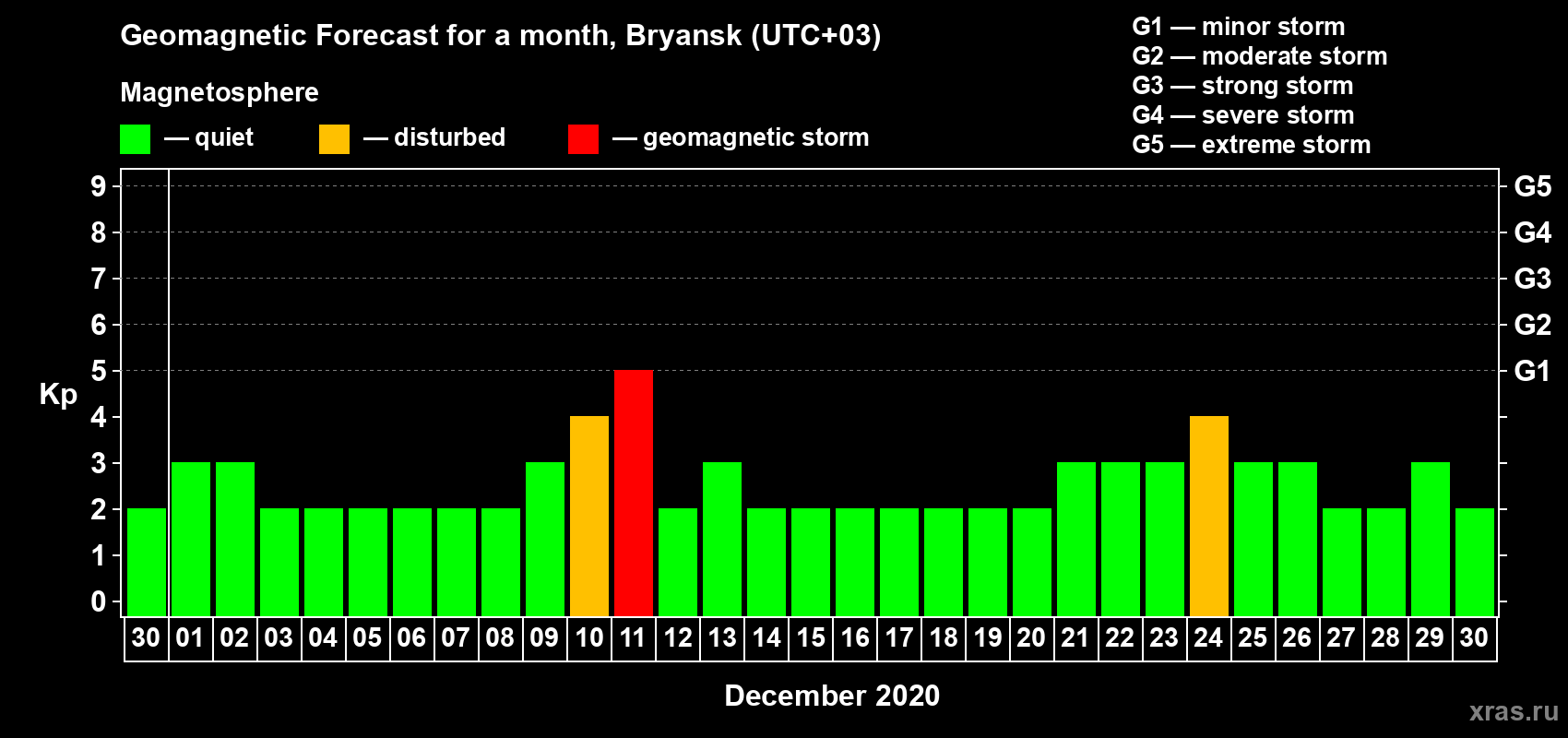 Geomagnetic Forecast for a month, Bryansk (UTC+03)

Magnetosphere

— quiet — disturbed — geomagnetic storm

G1 — minor storm
G2 — moderate storm
G3 — strong storm
G4 — severe storm
G5 — extreme storm

Kp

9
8
7
6
5
4
3
2
1
0

G5
G4
G3
G2
G1

30 01 02 03 04 05 06 07 08 09 10 11 12 13 14 15 16 17 18 19 20 21 22 23 24 25 26 27 28 29 30

December 2020

xras.ru